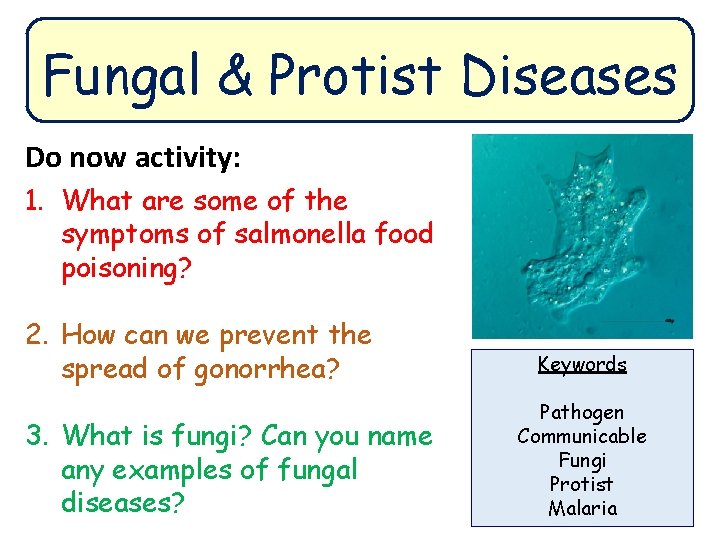 Fungal & Protist Diseases

Do now activity:

1. What are some of the symptoms of salmonella food poisoning?

2. How can we prevent the spread of gonorrhea?

3. What is fungi? Can you name any examples of fungal diseases?

Keywords

Pathogen
Communicable
Fungi
Protist
Malaria